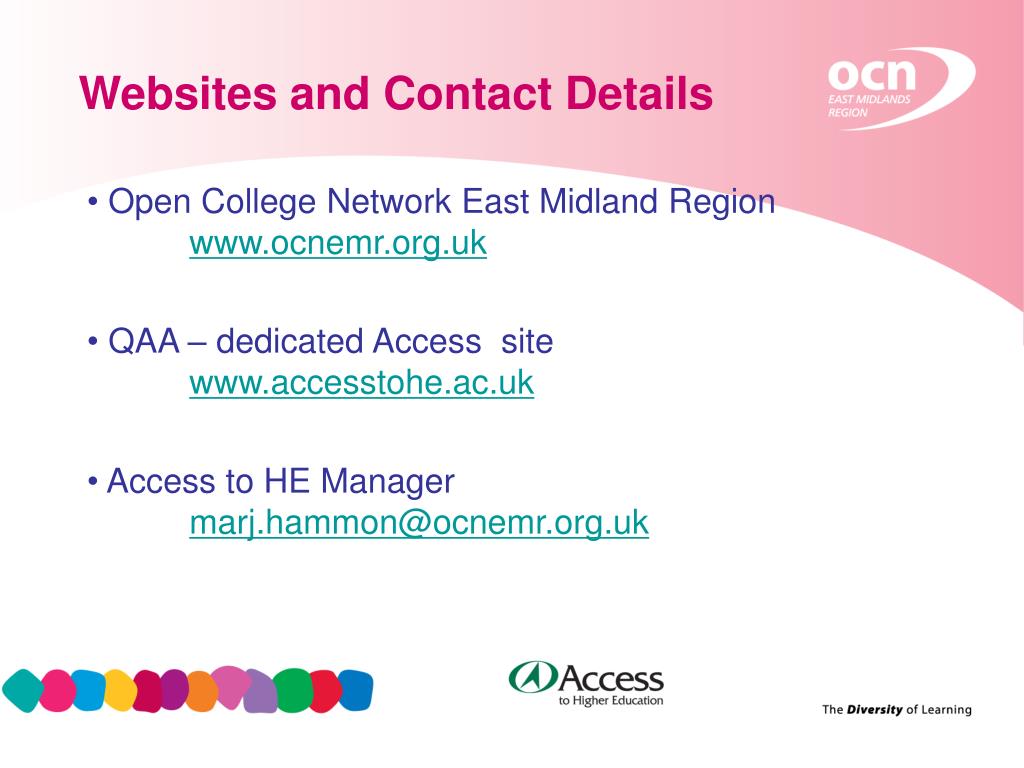 Websites and Contact Details

ocn
EAST MIDLANDS
REGION

• Open College Network East Midland Region
www.ocnemr.org.uk

• QAA – dedicated Access site
www.accesstohe.ac.uk

• Access to HE Manager
marj.hammon@ocnemr.org.uk

Access
to Higher Education

The Diversity of Learning